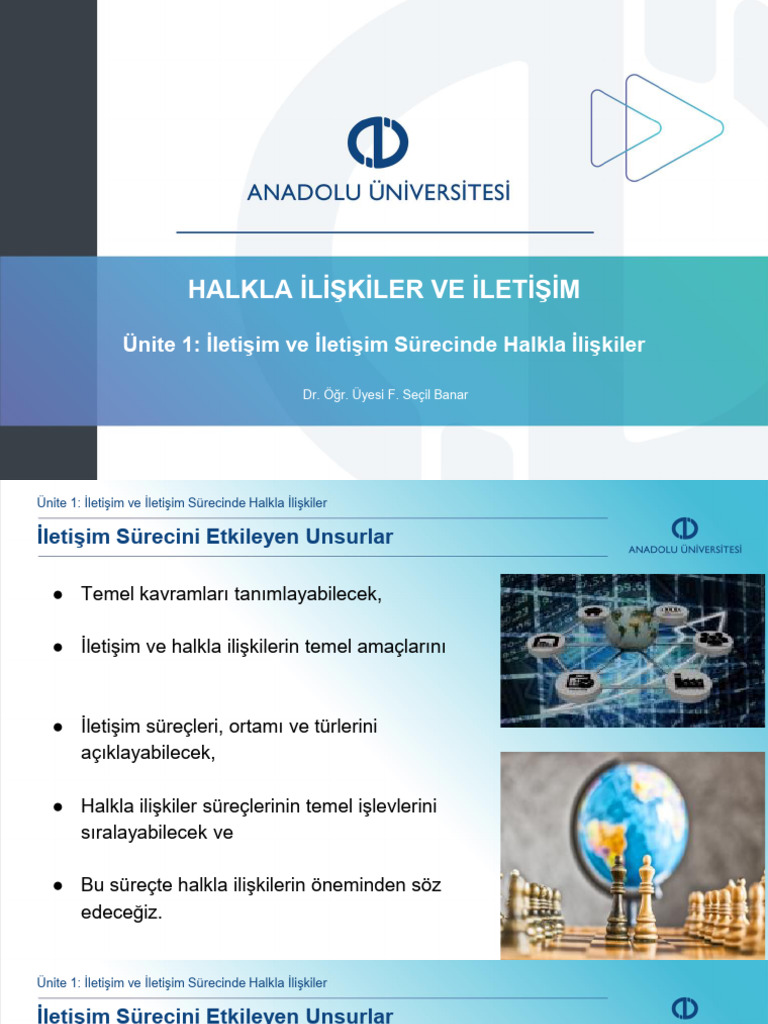 ANADOLU ÜNİVERSİTESİ

HALKLA İLİŞKİLER VE İLETİŞİM

Ünite 1: İletişim ve İletişim Sürecinde Halkla İlişkiler

Dr. Öğr. Üyesi F. Seçil Banar

Ünite 1: İletişim ve İletişim Sürecinde Halkla İlişkiler

İletişim Sürecini Etkileyen Unsurlar

ANADOLU ÜNİVERSİTESİ

● Temel kavramları tanımlayabilecek,

● İletişim ve halkla ilişkilerin temel amaçlarını

● İletişim süreçleri, ortamı ve türlerini açıklayabilecek,

● Halkla ilişkiler süreçlerinin temel işlevlerini sıralayabilecek ve

● Bu süreçte halkla ilişkilerin öneminden söz edeceğiz.

Ünite 1: İletişim ve İletişim Sürecinde Halkla İlişkiler

İletişim Sürecini Etkileyen Unsurlar